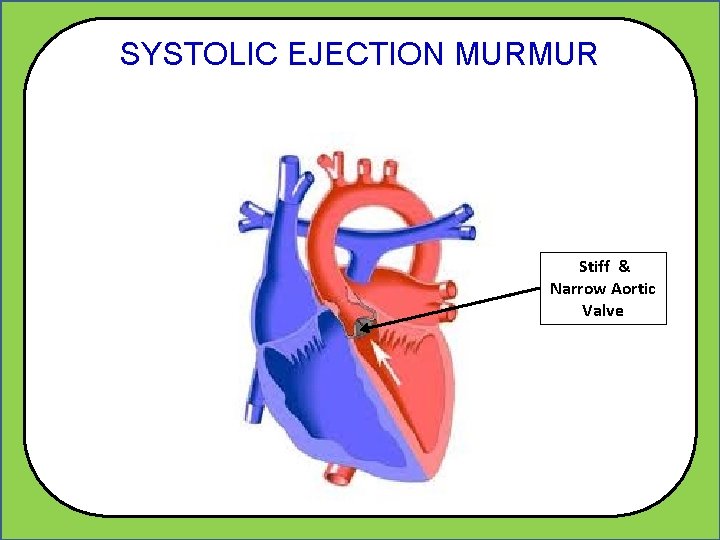 SYSTOLIC EJECTION MURMUR

Stiff & Narrow Aortic Valve